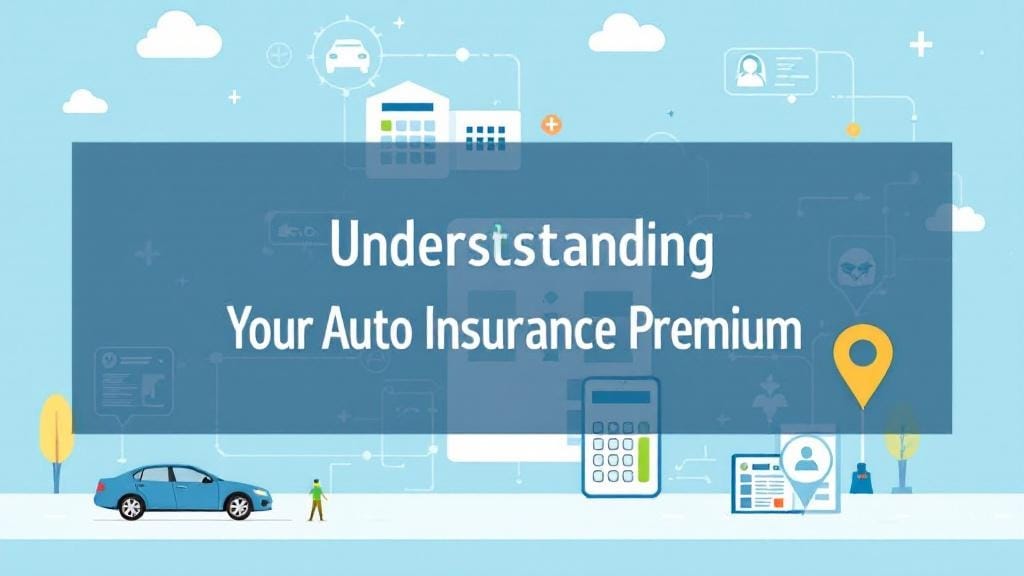 Underststanding
Your Auto Insurance Premium